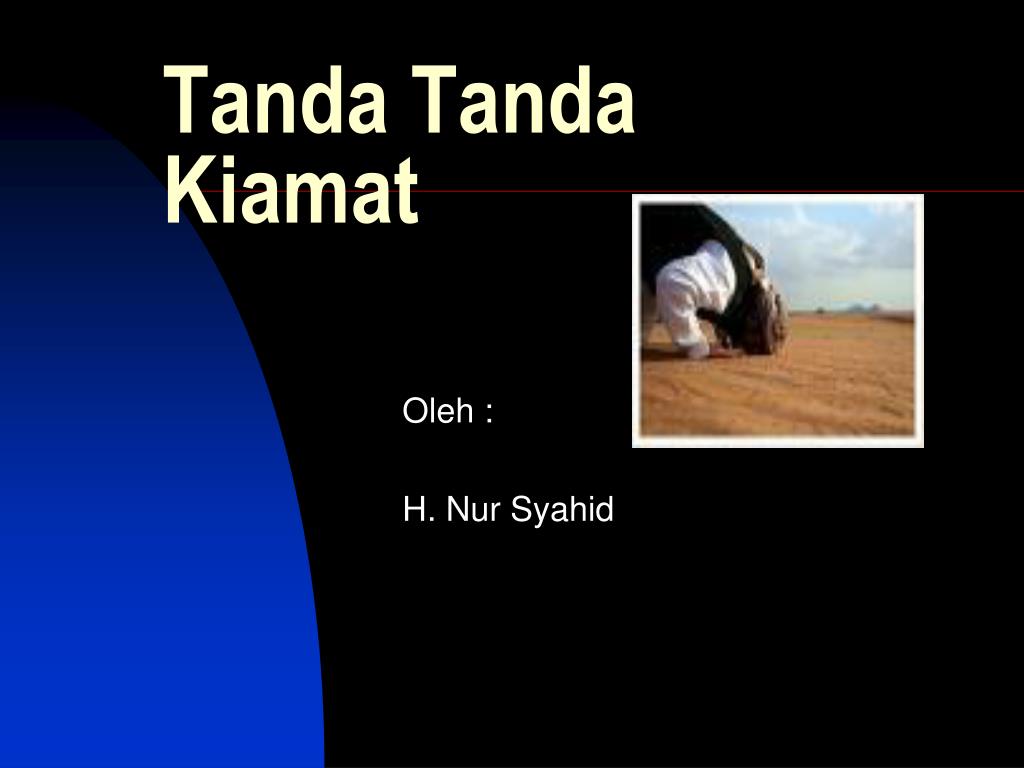 Tanda Tanda Kiamat

Oleh :

H. Nur Syahid